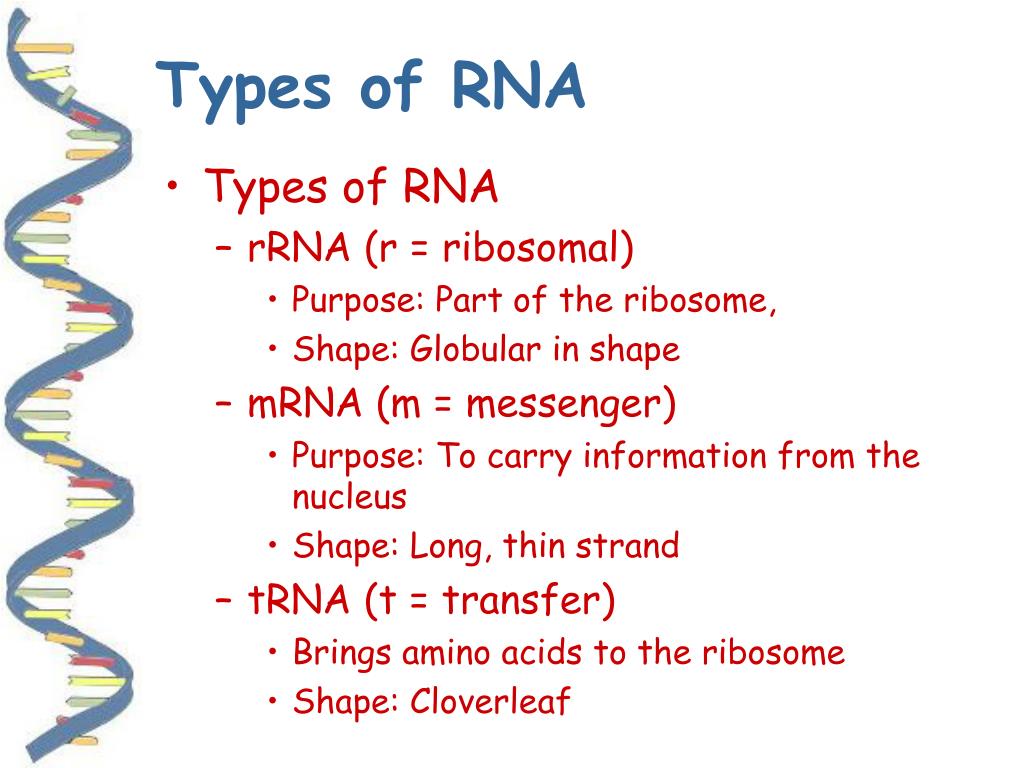 Types of RNA

• Types of RNA
  – rRNA (r = ribosomal)
    • Purpose: Part of the ribosome,
    • Shape: Globular in shape
  – mRNA (m = messenger)
    • Purpose: To carry information from the nucleus
    • Shape: Long, thin strand
  – tRNA (t = transfer)
    • Brings amino acids to the ribosome
    • Shape: Cloverleaf